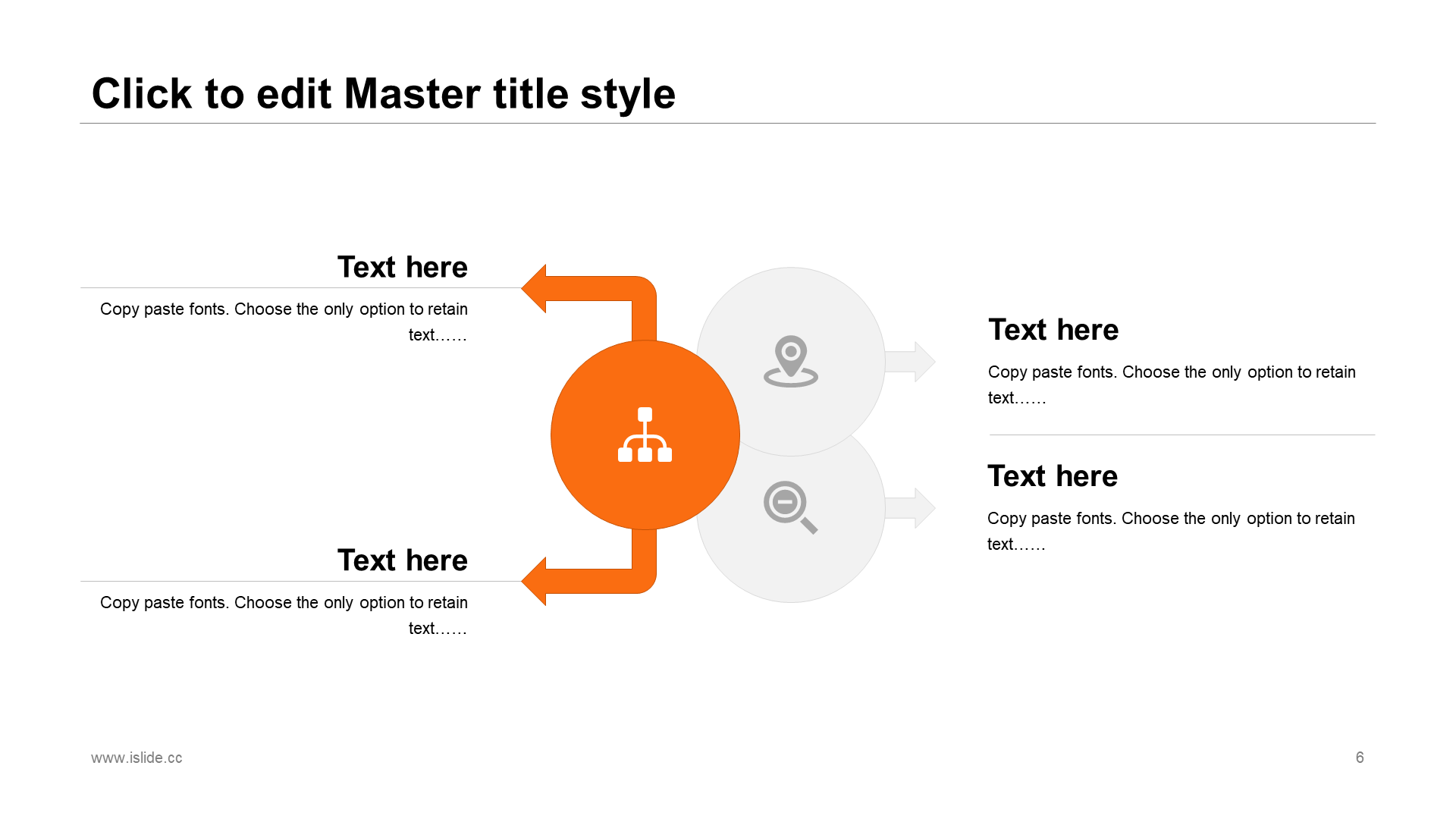 Click to edit Master title style

Text here

Copy paste fonts. Choose the only option to retain text……

Text here

Copy paste fonts. Choose the only option to retain text……

Text here

Copy paste fonts. Choose the only option to retain text……

Text here

Copy paste fonts. Choose the only option to retain text……

www.islide.cc

6